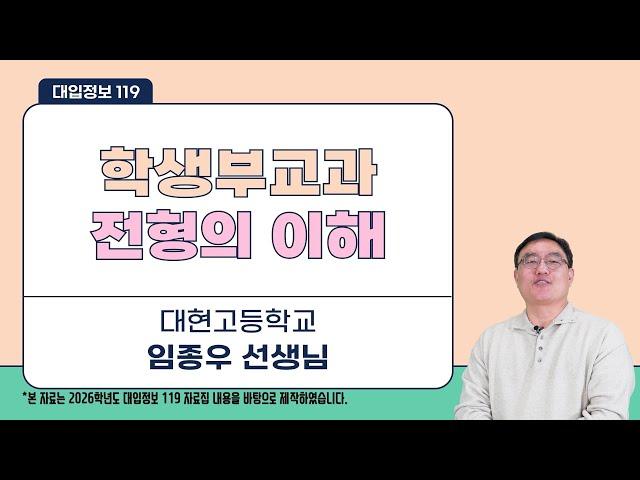 대입정보 119

학생부교과
전형의 이해

대현고등학교
임종우 선생님

*본 자료는 2026학년도 대입정보 119 자료집 내용을 바탕으로 제작하였습니다.